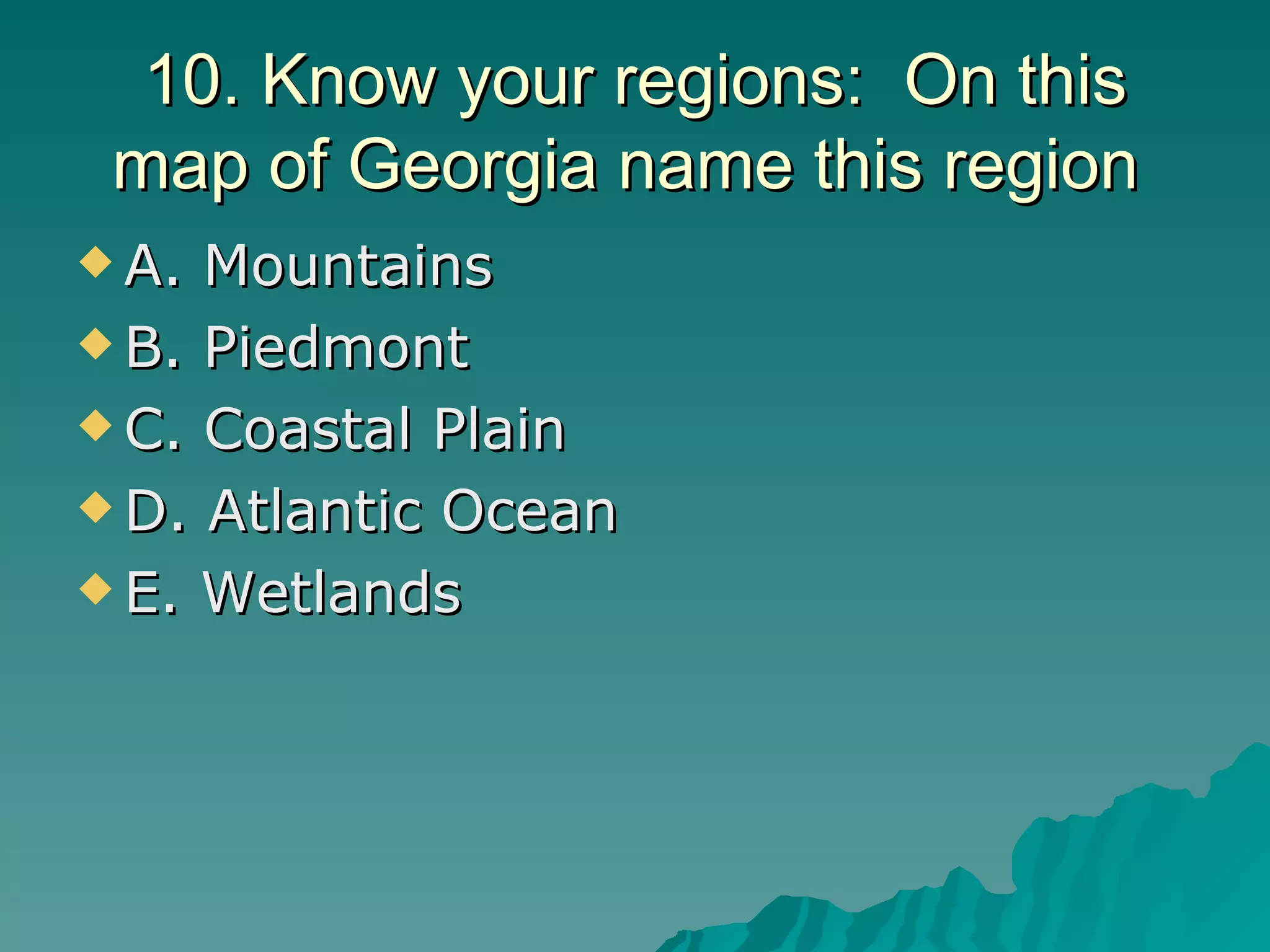 10. Know your regions:  On this map of Georgia name this region

A. Mountains
B. Piedmont
C. Coastal Plain
D. Atlantic Ocean
E. Wetlands